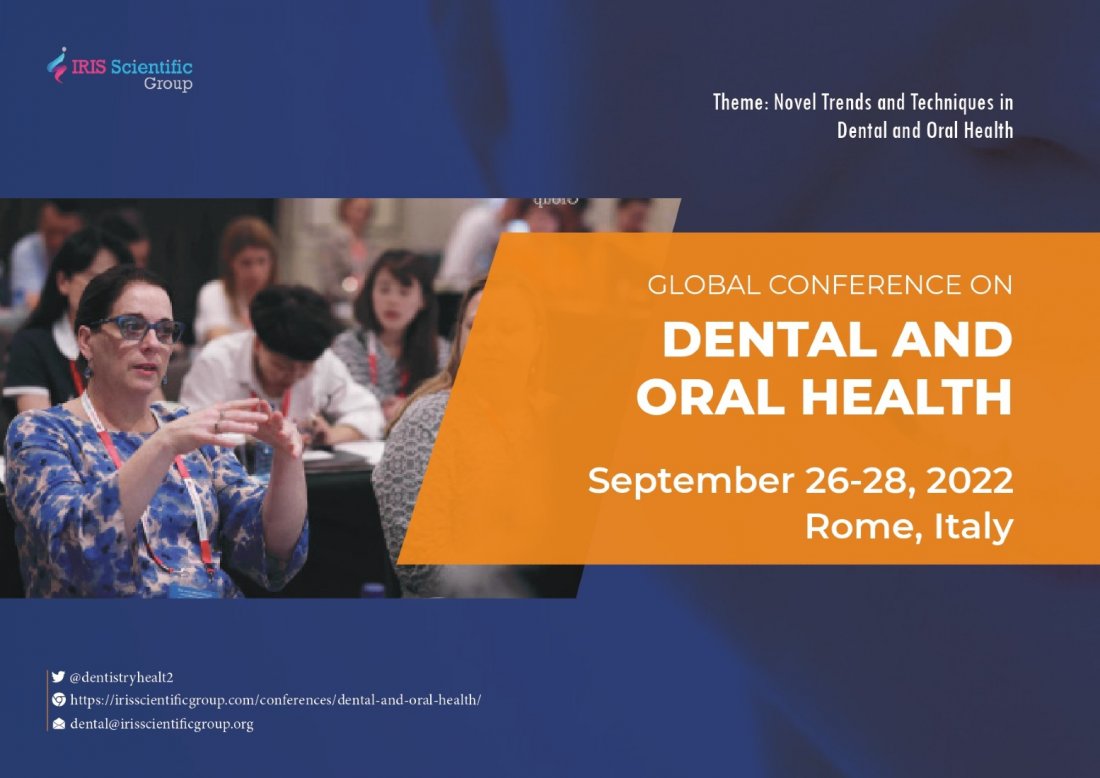 IRIS Scientific Group

Theme: Novel Trends and Techniques in Dental and Oral Health

GLOBAL CONFERENCE ON

DENTAL AND ORAL HEALTH

September 26-28, 2022
Rome, Italy

@dentistryhealt2
https://irisscientificgroup.com/conferences/dental-and-oral-health/
dental@irisscientificgroup.org